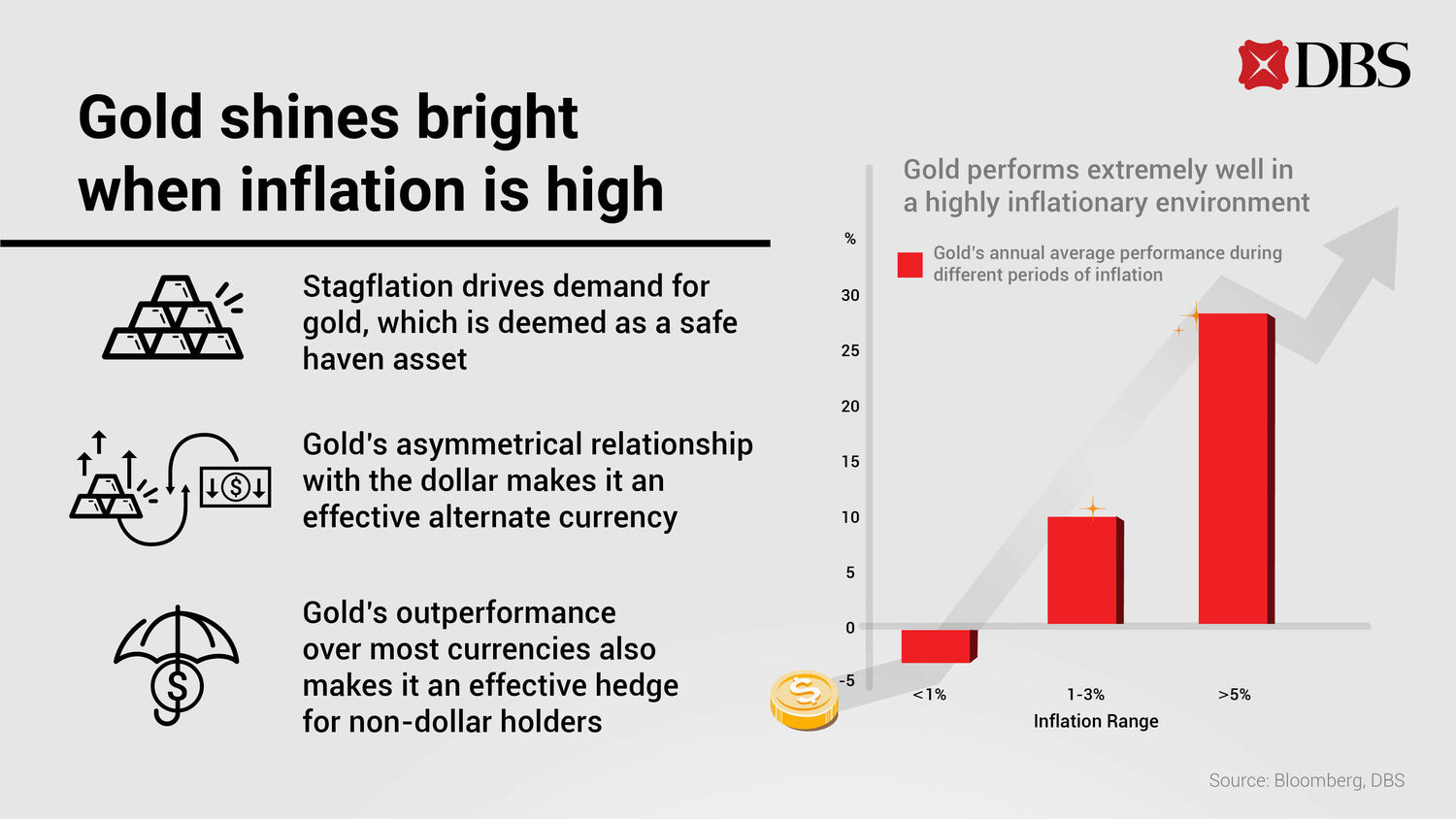 DBS

Gold shines bright when inflation is high

Stagflation drives demand for gold, which is deemed as a safe haven asset

Gold's asymmetrical relationship with the dollar makes it an effective alternate currency

Gold's outperformance over most currencies also makes it an effective hedge for non-dollar holders

Gold performs extremely well in a highly inflationary environment

Gold's annual average performance during different periods of inflation

%
30
25
20
15
10
5
0
-5

<1%
1-3%
>5%
Inflation Range

Source: Bloomberg, DBS